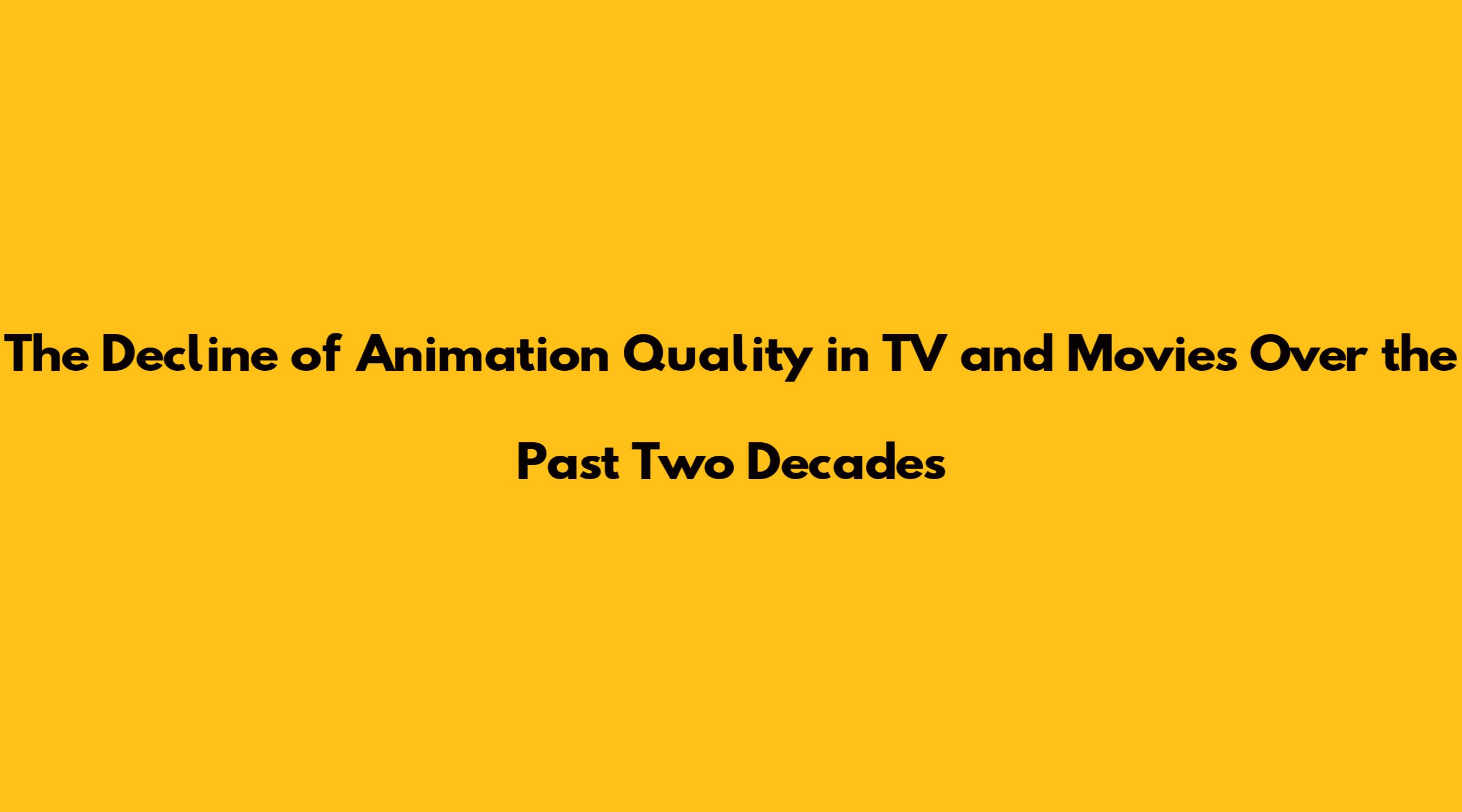 The Decline of Animation Quality in TV and Movies Over the Past Two Decades